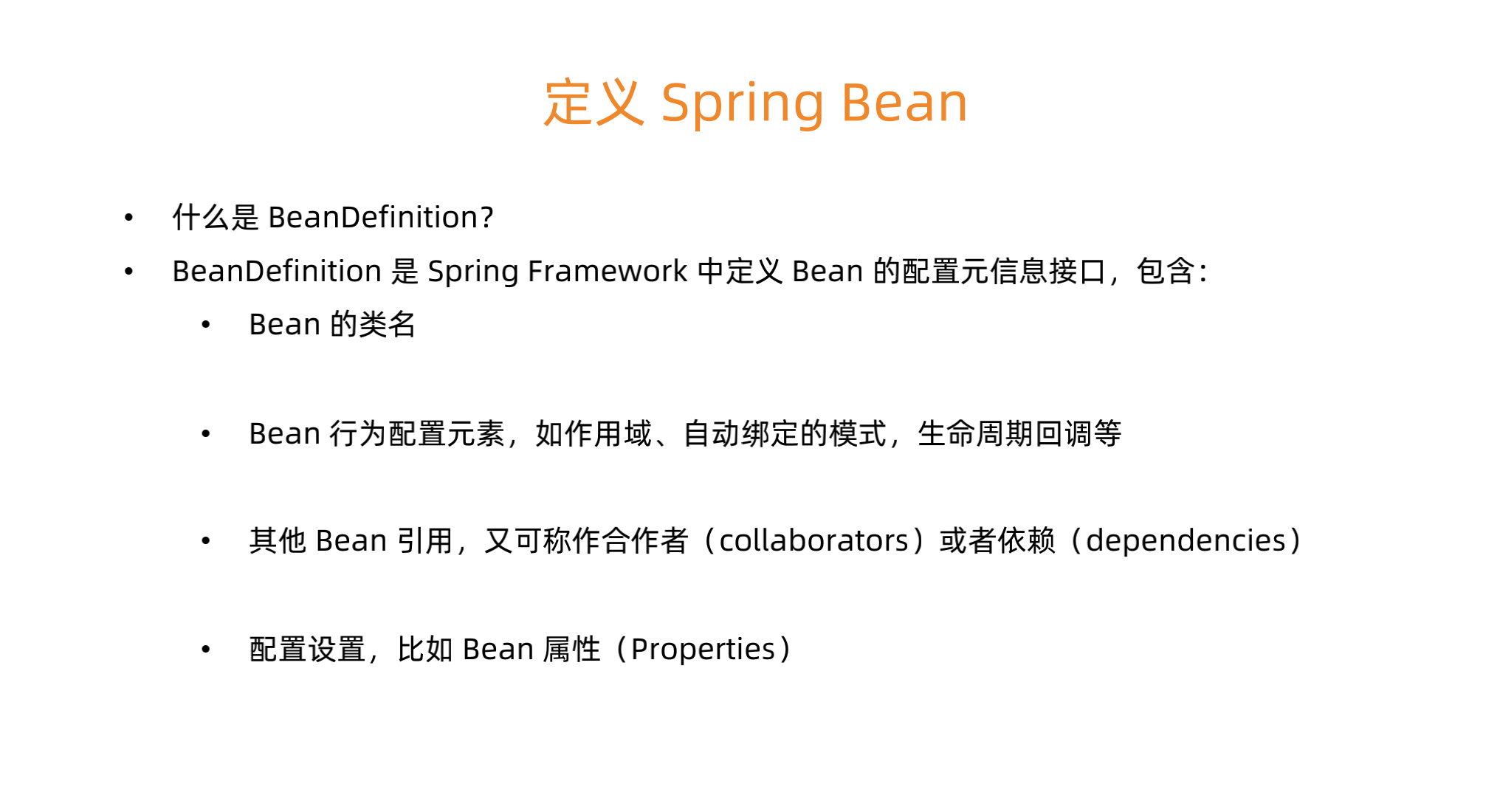 定义 Spring Bean

• 什么是 BeanDefinition?
• BeanDefinition 是 Spring Framework 中定义 Bean 的配置元信息接口，包含：
  • Bean 的类名
  • Bean 行为配置元素，如作用域、自动绑定的模式，生命周期回调等
  • 其他 Bean 引用，又可称作合作者（collaborators）或者依赖（dependencies）
  • 配置设置，比如 Bean 属性（Properties）